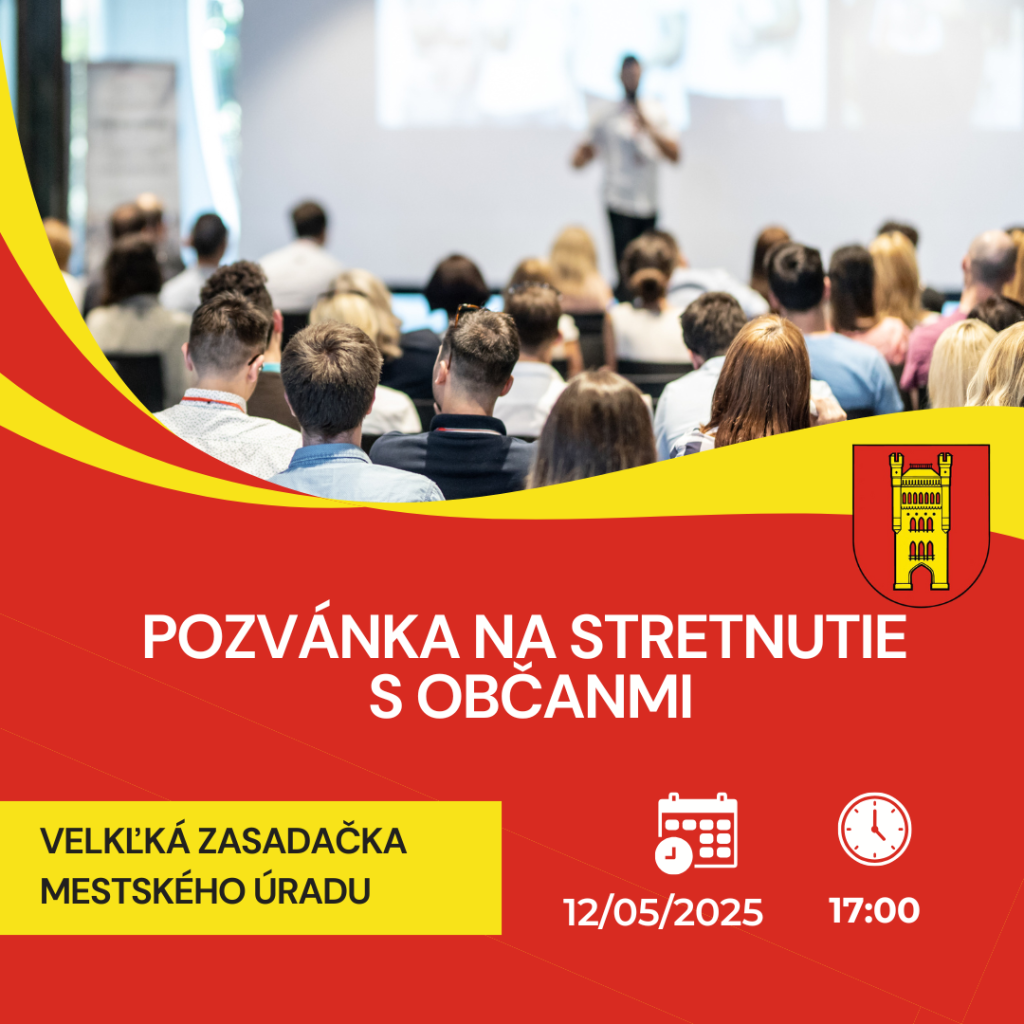 POZVÁNKA NA STRETNUTIE S OBČANMI

VELKĽKÁ ZASADAČKA MESTSKÉHO ÚRADU

12/05/2025

17:00